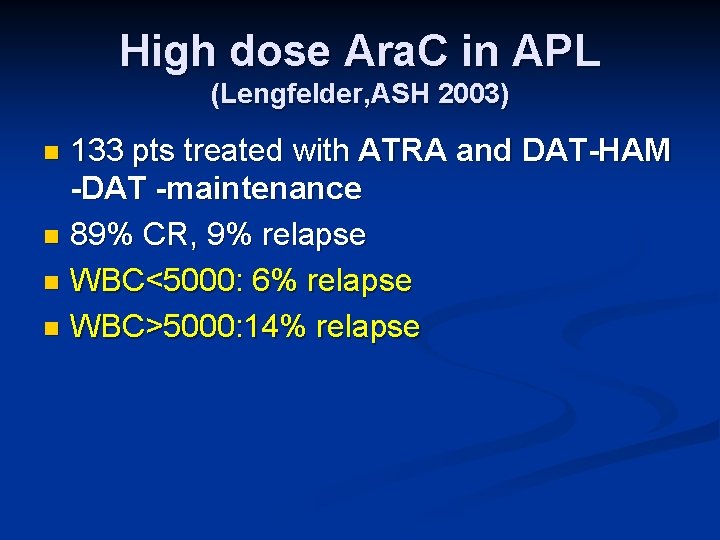 High dose AraC in APL
(Lengfelder,ASH 2003)

- 133 pts treated with ATRA and DAT-HAM -DAT -maintenance
- 89% CR, 9% relapse
- WBC<5000: 6% relapse
- WBC>5000:14% relapse